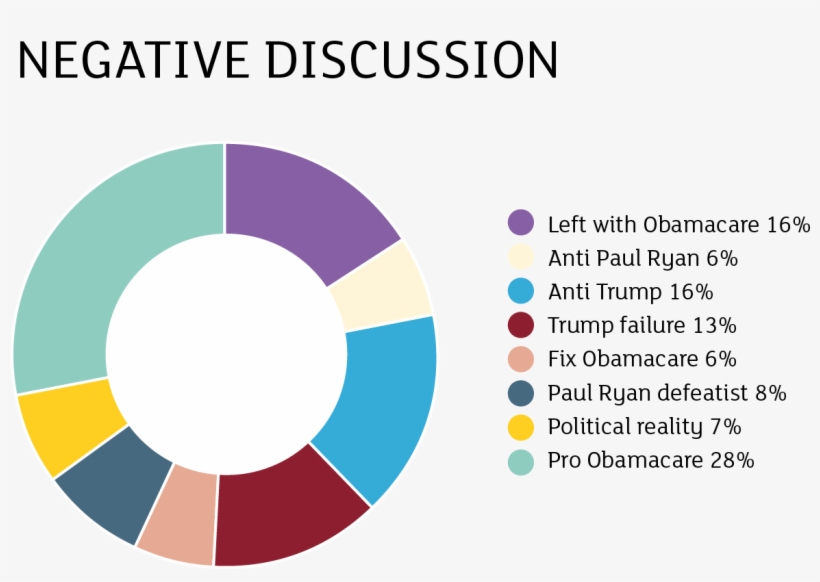 NEGATIVE DISCUSSION

Left with Obamacare 16%
Anti Paul Ryan 6%
Anti Trump 16%
Trump failure 13%
Fix Obamacare 6%
Paul Ryan defeatist 8%
Political reality 7%
Pro Obamacare 28%